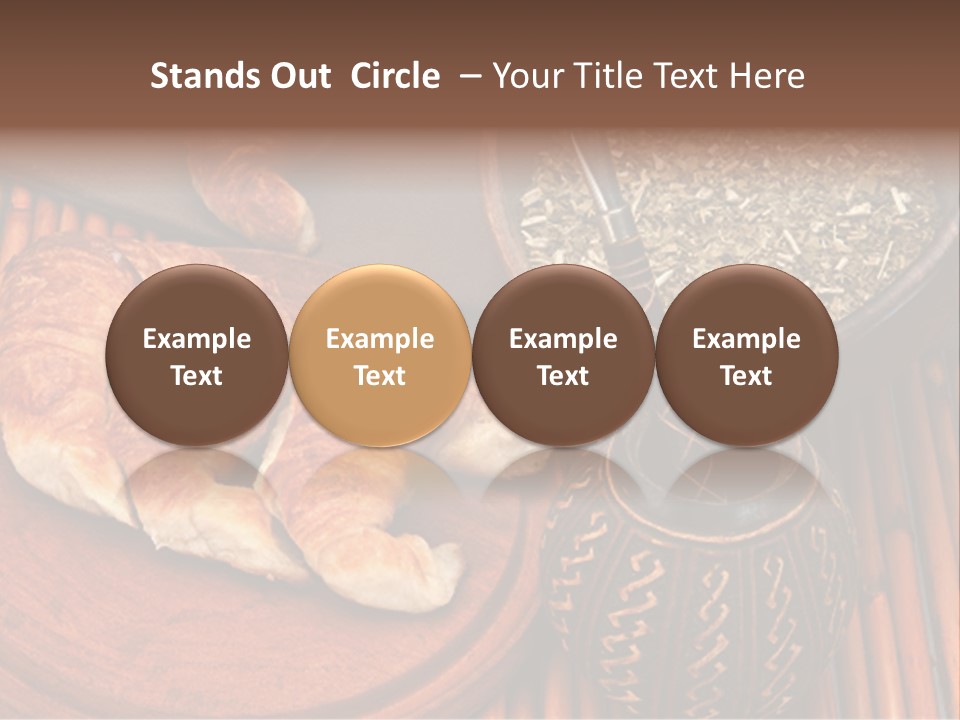 Stands Out Circle – Your Title Text Here

Example Text

Example Text

Example Text

Example Text